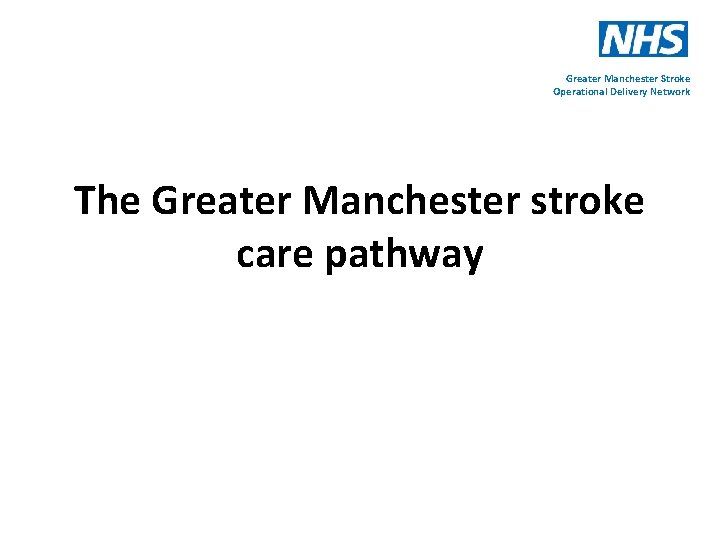 NHS

Greater Manchester Stroke
Operational Delivery Network

The Greater Manchester stroke care pathway